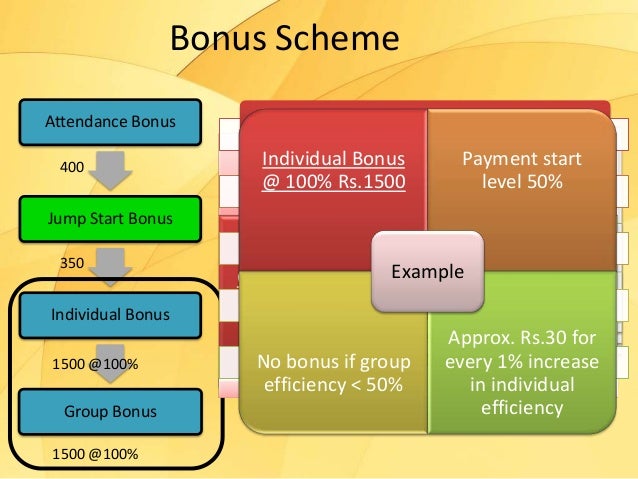 Bonus Scheme

Attendance Bonus

400

Jump Start Bonus

350

Individual Bonus

1500 @100%

Group Bonus

1500 @100%

Individual Bonus @ 100% Rs.1500

Payment start level 50%

Example

No bonus if group efficiency < 50%

Approx. Rs.30 for every 1% increase in individual efficiency